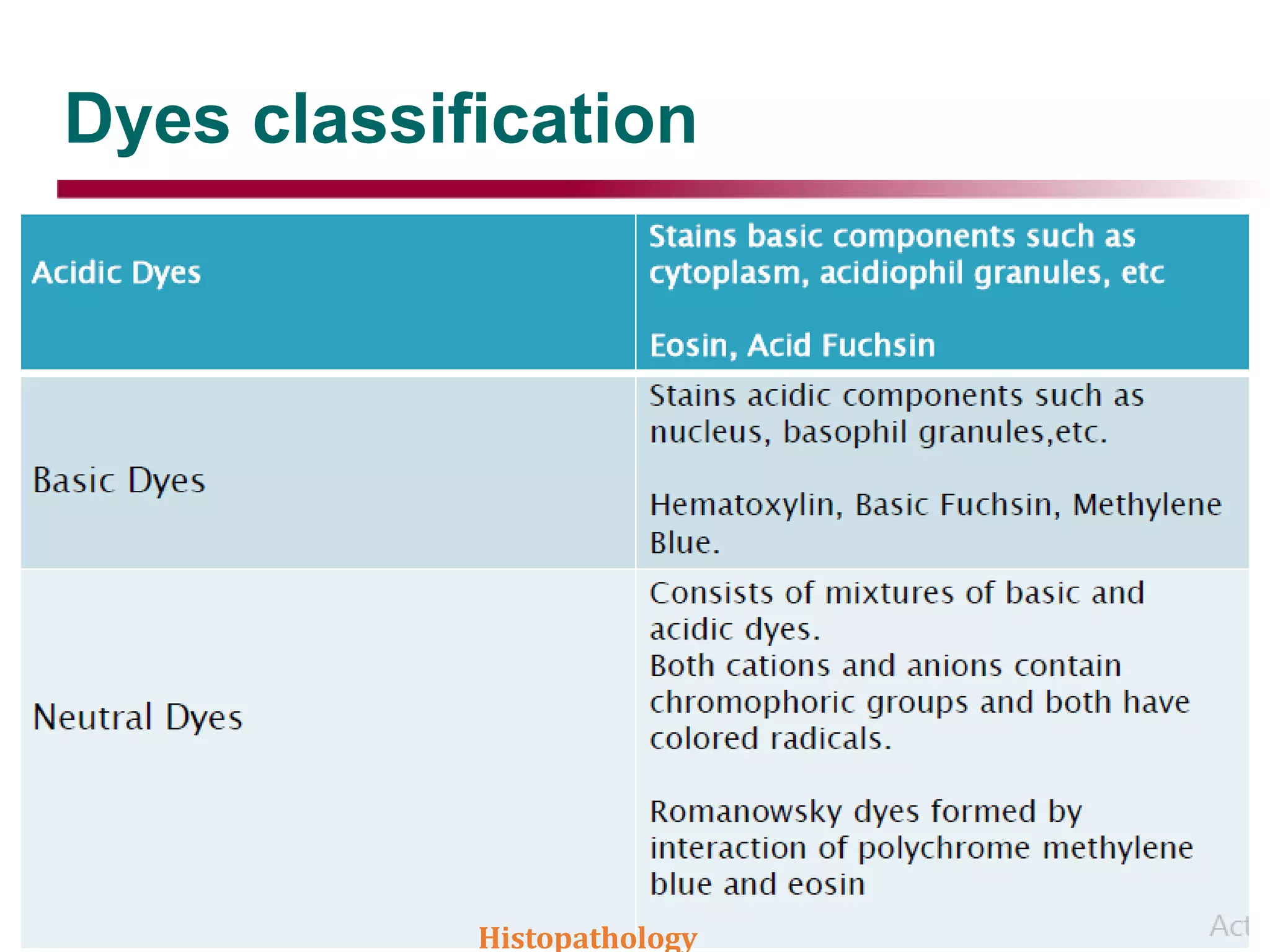 Dyes classification

| Acidic Dyes | Stains basic components such as cytoplasm, acidiophil granules, etc<br><br>Eosin, Acid Fuchsin |
|---|---|
| Basic Dyes | Stains acidic components such as nucleus, basophil granules,etc.<br><br>Hematoxylin, Basic Fuchsin, Methylene Blue. |
| Neutral Dyes | Consists of mixtures of basic and acidic dyes.<br>Both cations and anions contain chromophoric groups and both have colored radicals.<br><br>Romanowsky dyes formed by interaction of polychrome methylene blue and eosin |

Histopathology

Act